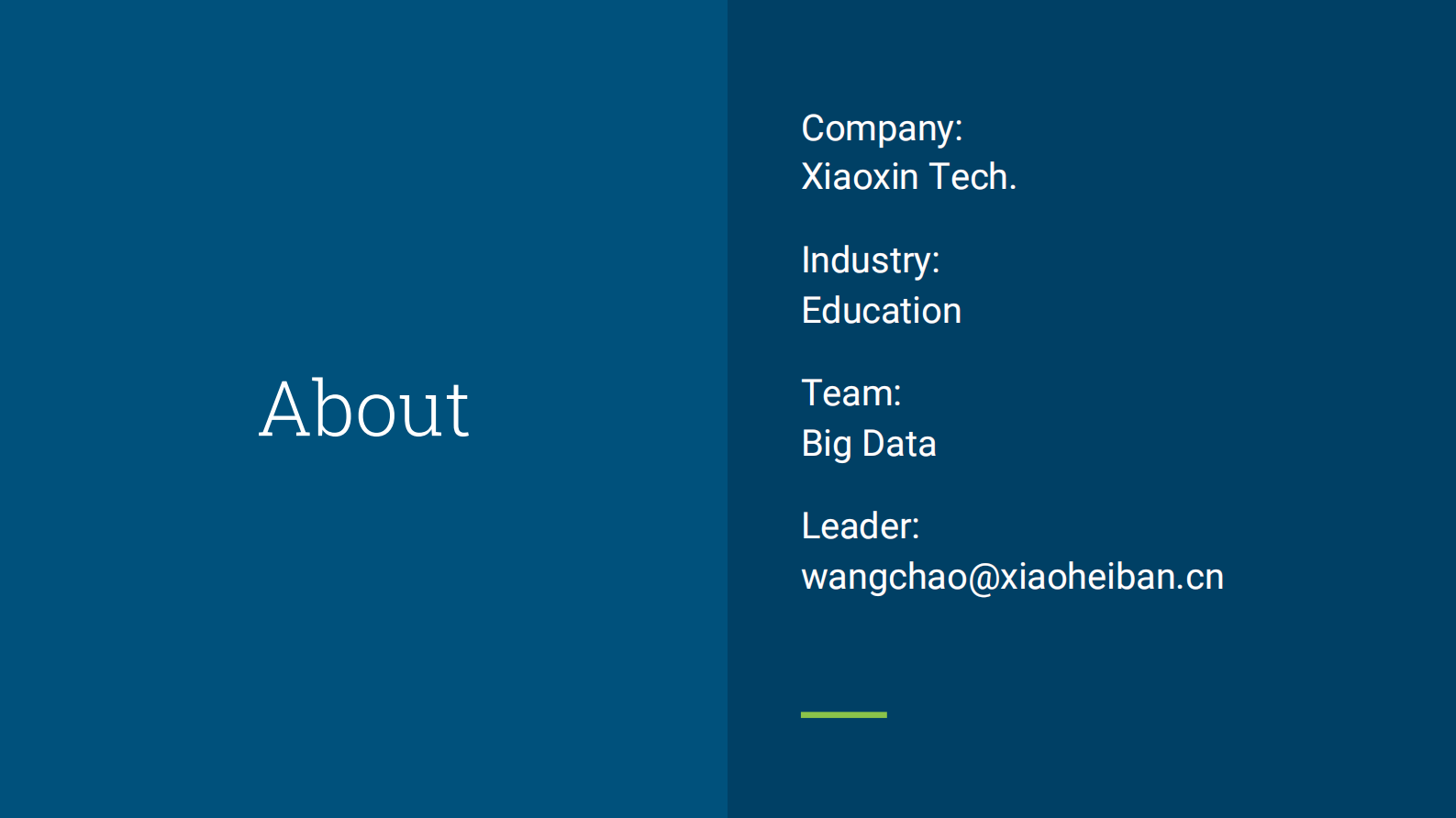 About

Company:
Xiaoxin Tech.

Industry:
Education

Team:
Big Data

Leader:
wangchao@xiaoheiban.cn